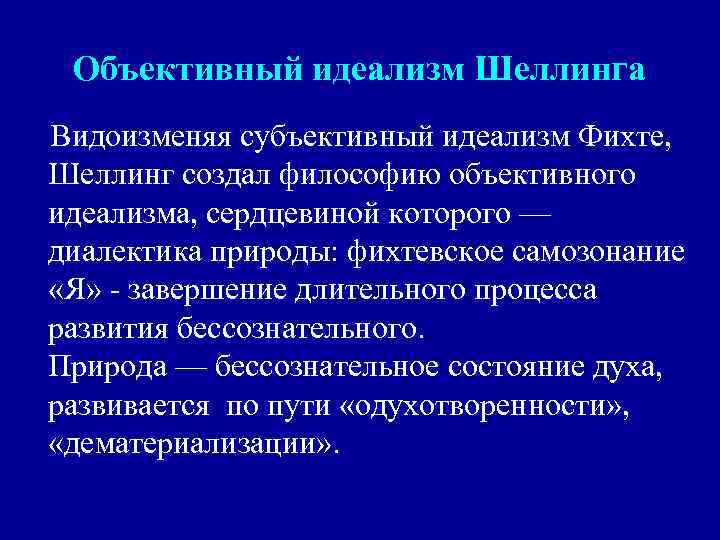 Объективный идеализм Шеллинга

Видоизменяя субъективный идеализм Фихте, Шеллинг создал философию объективного идеализма, сердцевиной которого — диалектика природы: фихтевское самозонание «Я» - завершение длительного процесса развития бессознательного.
Природа — бессознательное состояние духа, развивается по пути «одухотворенности», «дематериализации».